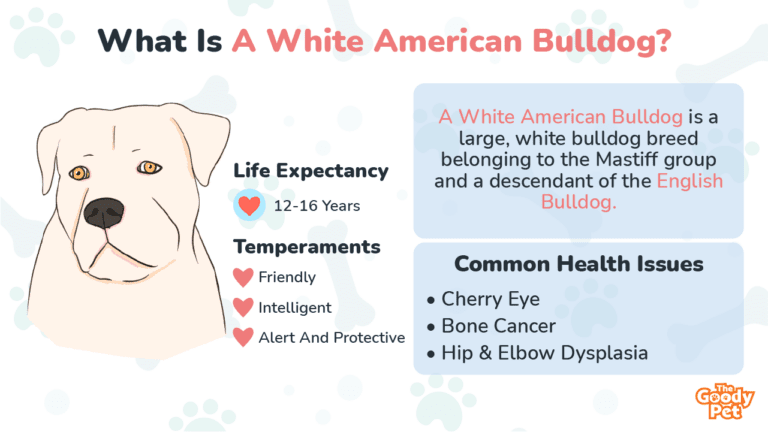 What Is A White American Bulldog?

Life Expectancy

12-16 Years

Temperaments

Friendly

Intelligent

Alert And Protective

A White American Bulldog is a large, white bulldog breed belonging to the Mastiff group and a descendant of the English Bulldog.

Common Health Issues

• Cherry Eye
• Bone Cancer
• Hip & Elbow Dysplasia

The Goody Pet